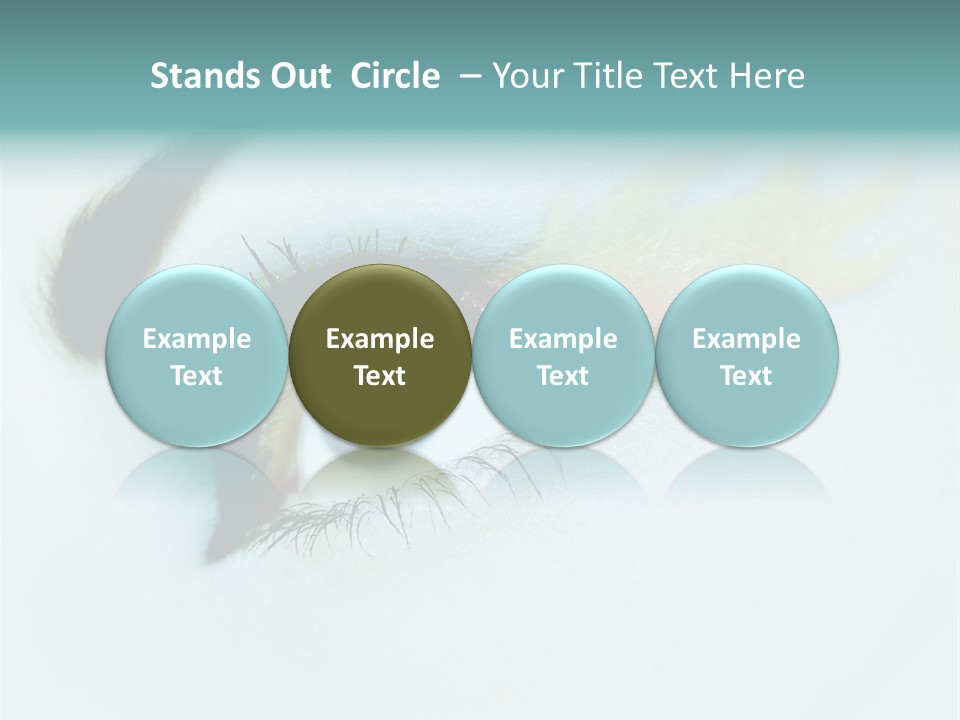 Stands Out Circle – Your Title Text Here

Example Text

Example Text

Example Text

Example Text